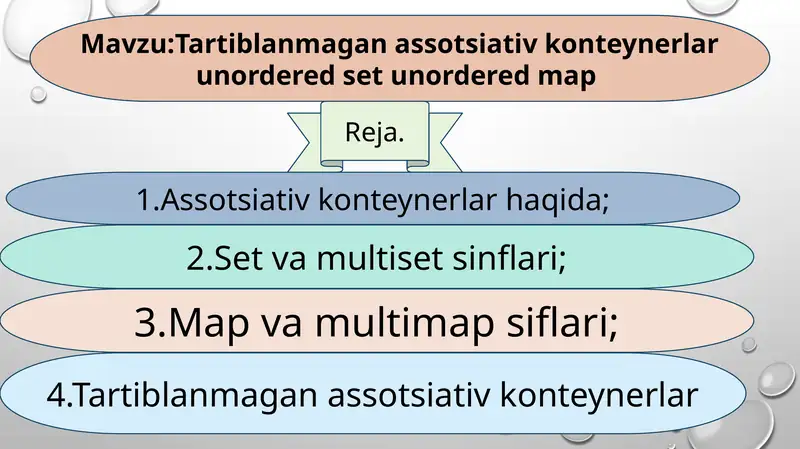 Mavzu:Tartiblanmagan assotsiativ konteynerlar unordered set unordered map

Reja.

1.Assotsiativ konteynerlar haqida;

2.Set va multiset sinflari;

3.Map va multimap siflari;

4.Tartiblanmagan assotsiativ konteynerlar